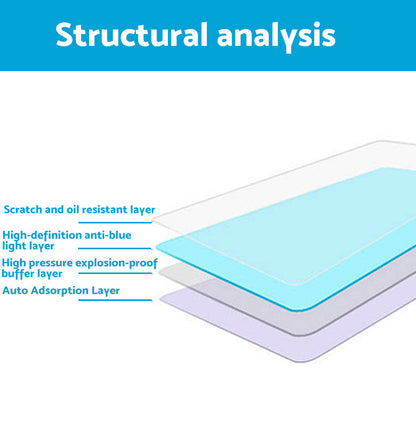 Structural analysis

Scratch and oil resistant layer

High-definition anti-blue light layer

High pressure explosion-proof buffer layer

Auto Adsorption Layer